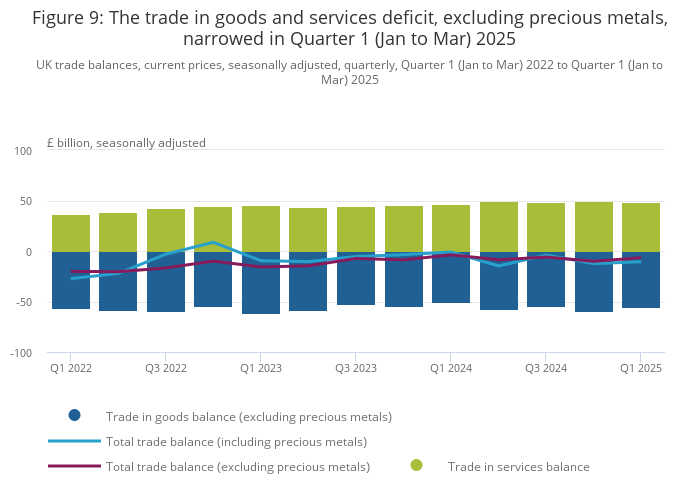 Figure 9: The trade in goods and services deficit, excluding precious metals, narrowed in Quarter 1 (Jan to Mar) 2025

UK trade balances, current prices, seasonally adjusted, quarterly, Quarter 1 (Jan to Mar) 2022 to Quarter 1 (Jan to Mar) 2025

£ billion, seasonally adjusted

100
50
0
-50
-100

Q1 2022
Q3 2022
Q1 2023
Q3 2023
Q1 2024
Q3 2024
Q1 2025

Trade in goods balance (excluding precious metals)
Total trade balance (including precious metals)
Total trade balance (excluding precious metals)
Trade in services balance